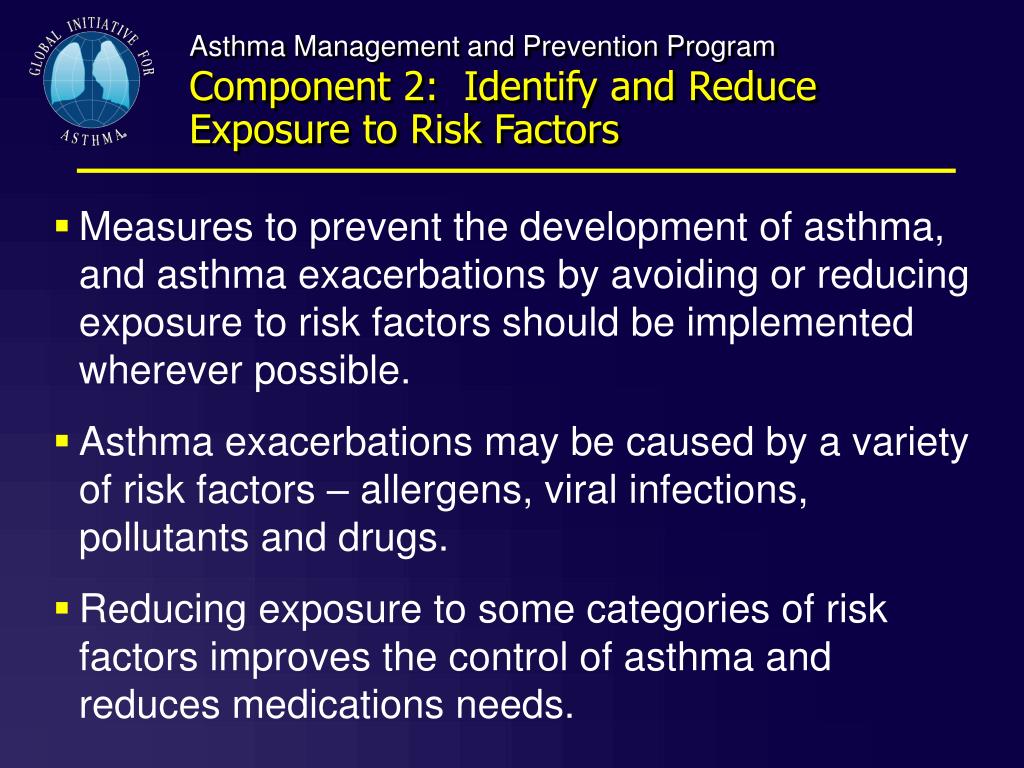 GLOBAL INITIATIVE FOR ASTHMA

Asthma Management and Prevention Program
Component 2: Identify and Reduce Exposure to Risk Factors

▪ Measures to prevent the development of asthma, and asthma exacerbations by avoiding or reducing exposure to risk factors should be implemented wherever possible.

▪ Asthma exacerbations may be caused by a variety of risk factors – allergens, viral infections, pollutants and drugs.

▪ Reducing exposure to some categories of risk factors improves the control of asthma and reduces medications needs.